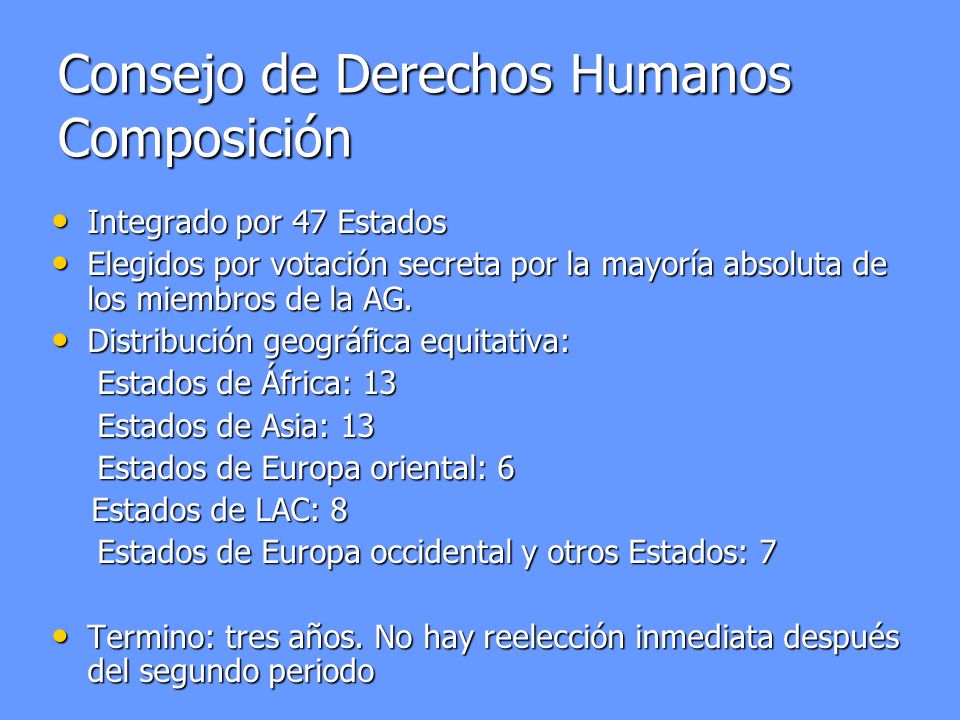 Consejo de Derechos Humanos
Composición

• Integrado por 47 Estados
• Elegidos por votación secreta por la mayoría absoluta de los miembros de la AG.
• Distribución geográfica equitativa:
Estados de África: 13
Estados de Asia: 13
Estados de Europa oriental: 6
Estados de LAC: 8
Estados de Europa occidental y otros Estados: 7

• Termino: tres años. No hay reelección inmediata después del segundo periodo